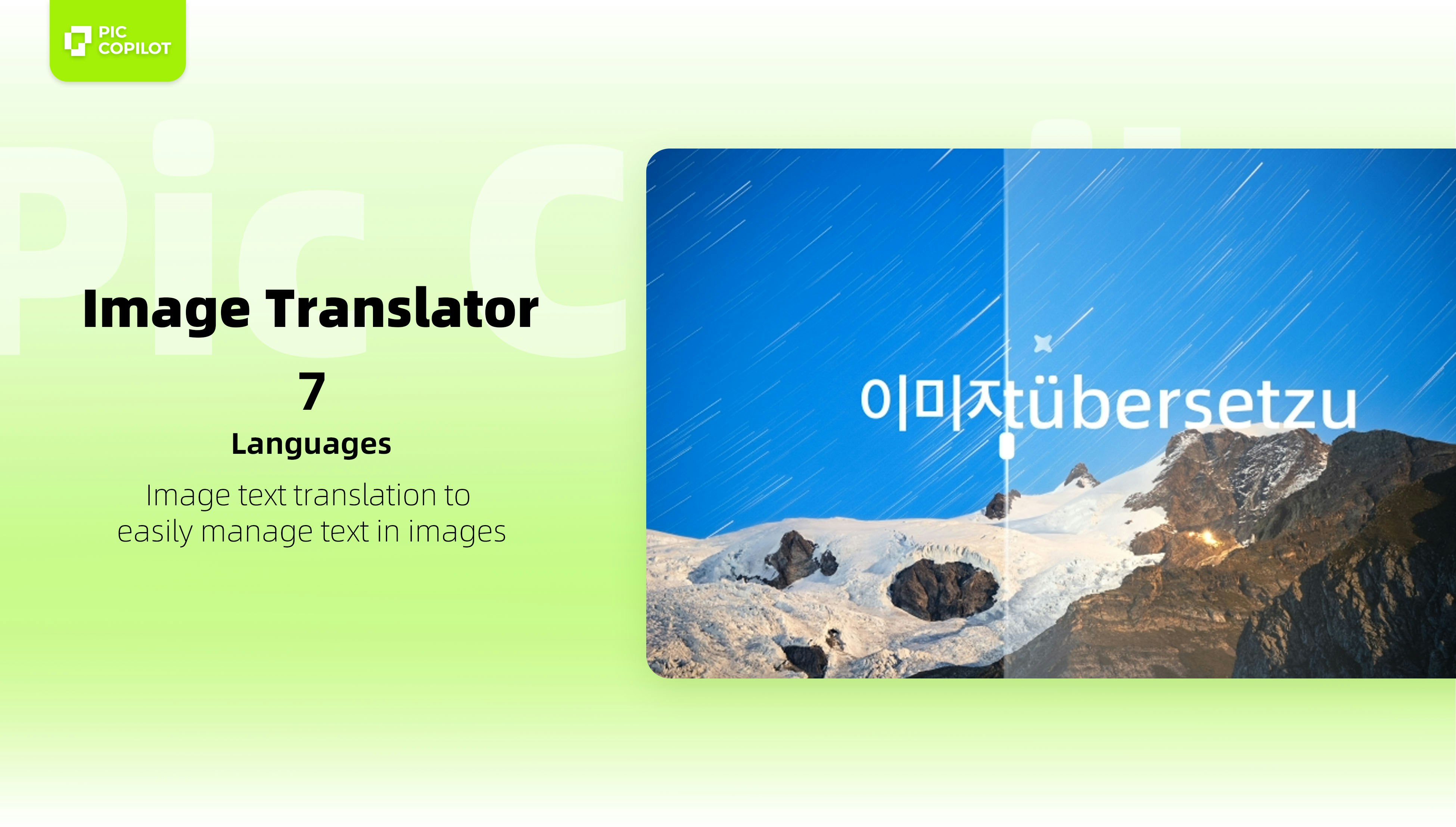 PIC COPILOT

Pic C

Image Translator

7

Languages

Image text translation to easily manage text in images

이미지tübersetzu